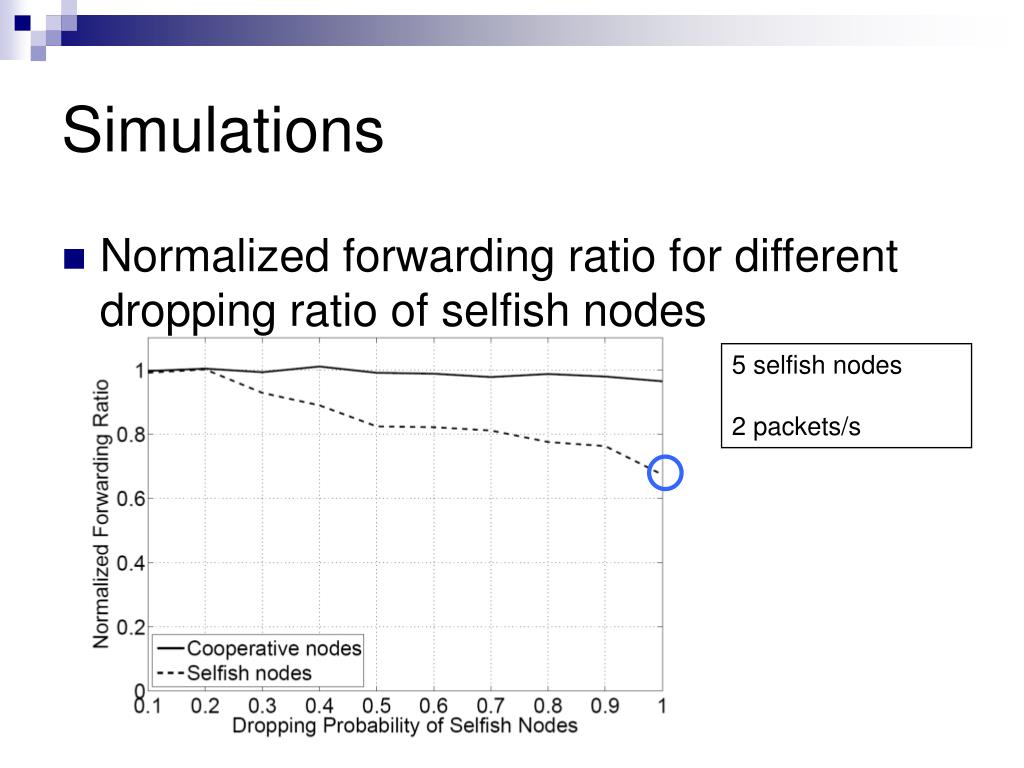 Simulations

Normalized forwarding ratio for different dropping ratio of selfish nodes

5 selfish nodes

2 packets/s

Normalized Forwarding Ratio

1
0.8
0.6
0.4
0.2
0

Cooperative nodes
Selfish nodes

0.1 0.2 0.3 0.4 0.5 0.6 0.7 0.8 0.9 1

Dropping Probability of Selfish Nodes